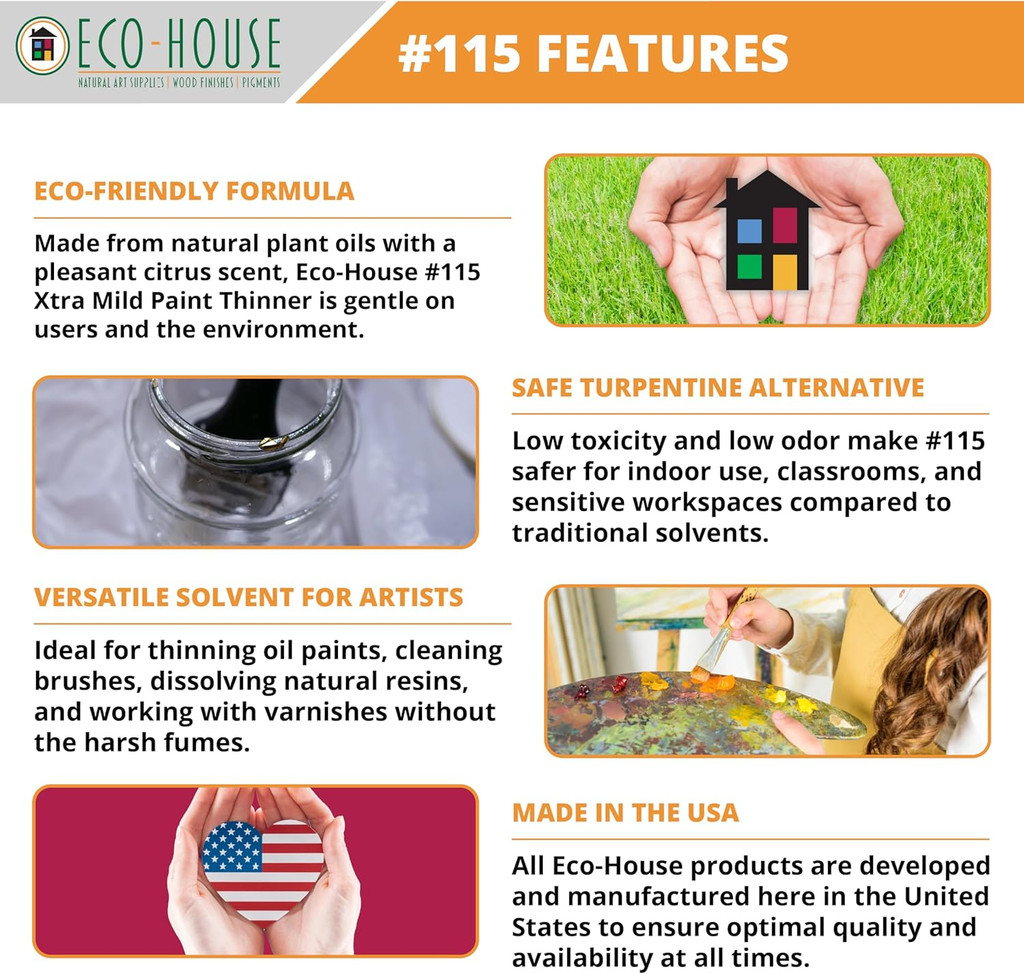 ECO-HOUSE
NATURAL ART SUPPLIES | WOOD FINISHES | PIGMENTS

#115 FEATURES

ECO-FRIENDLY FORMULA

Made from natural plant oils with a pleasant citrus scent, Eco-House #115 Xtra Mild Paint Thinner is gentle on users and the environment.

SAFE TURPENTINE ALTERNATIVE

Low toxicity and low odor make #115 safer for indoor use, classrooms, and sensitive workspaces compared to traditional solvents.

VERSATILE SOLVENT FOR ARTISTS

Ideal for thinning oil paints, cleaning brushes, dissolving natural resins, and working with varnishes without the harsh fumes.

MADE IN THE USA

All Eco-House products are developed and manufactured here in the United States to ensure optimal quality and availability at all times.